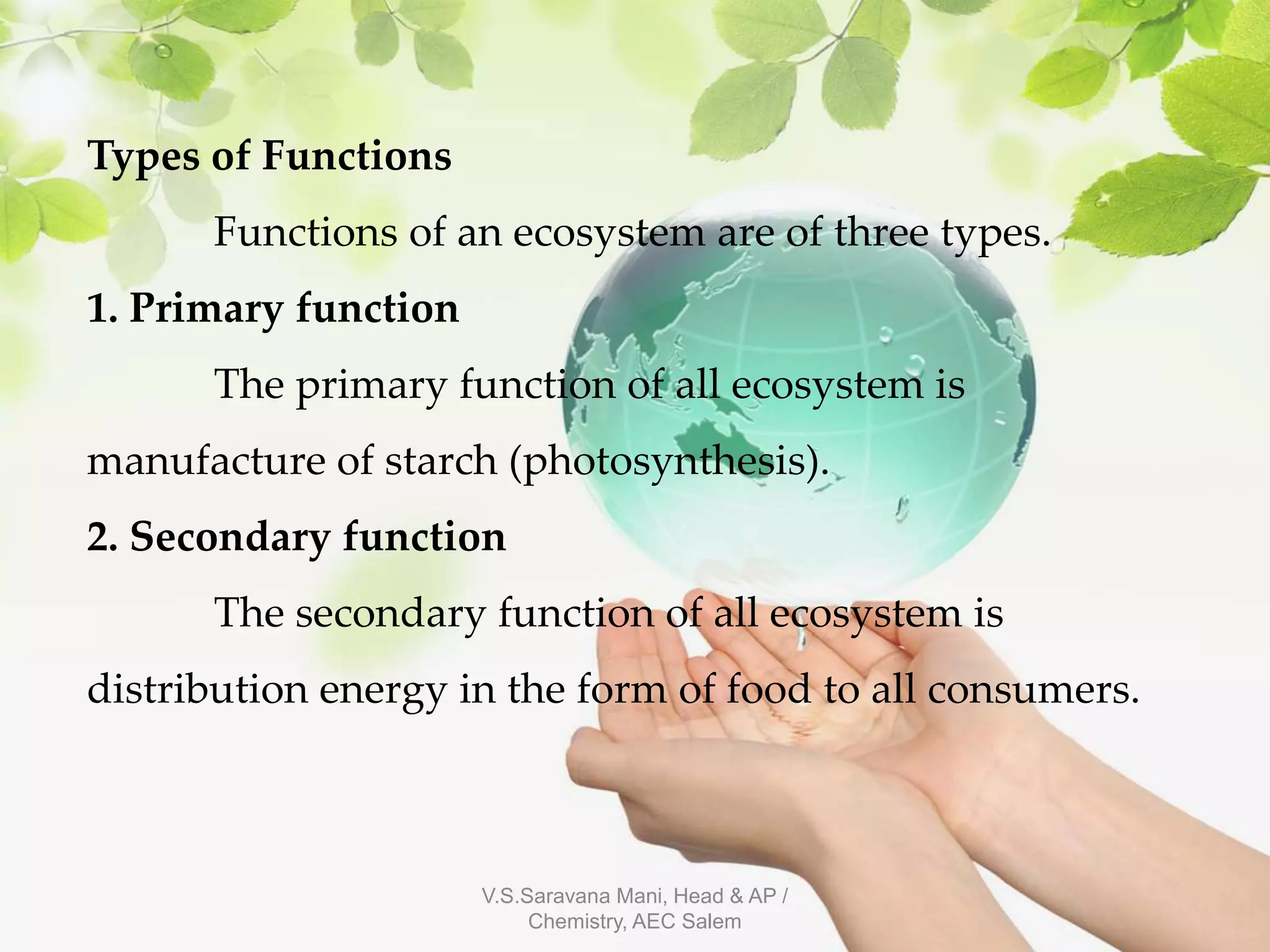 Types of Functions

Functions of an ecosystem are of three types.

1. Primary function

The primary function of all ecosystem is manufacture of starch (photosynthesis).

2. Secondary function

The secondary function of all ecosystem is distribution energy in the form of food to all consumers.

V.S.Saravana Mani, Head & AP / Chemistry, AEC Salem